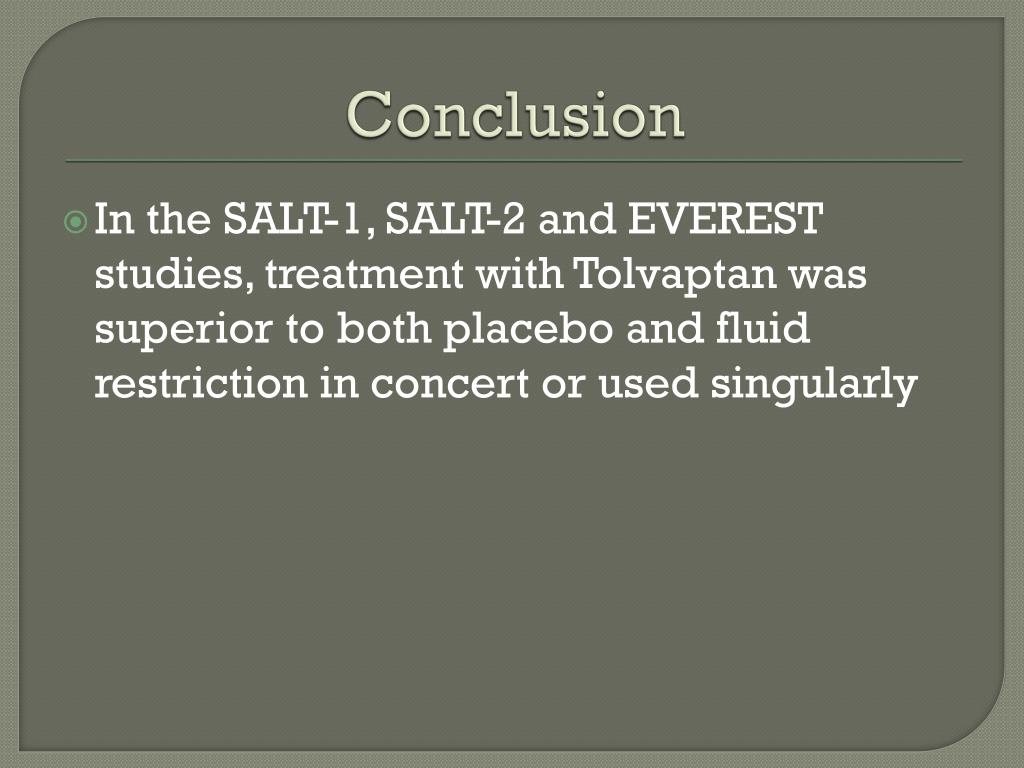 Conclusion

In the SALT-1, SALT-2 and EVEREST studies, treatment with Tolvaptan was superior to both placebo and fluid restriction in concert or used singularly